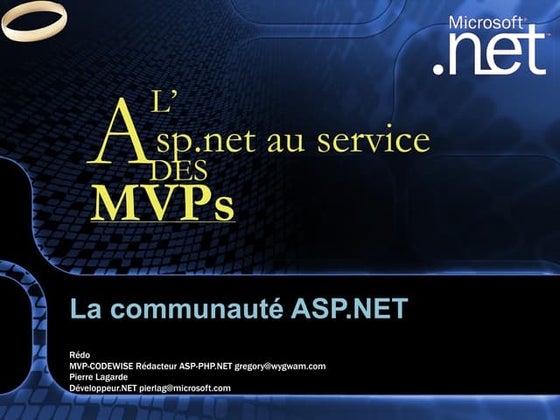 Microsoft®
.net

L'
Asp.net au service
DES
MVPs

La communauté ASP.NET

Rédo
MVP-CODEWISE Rédacteur ASP-PHP.NET gregory@wygwam.com
Pierre Lagarde
Développeur.NET pierlag@microsoft.com